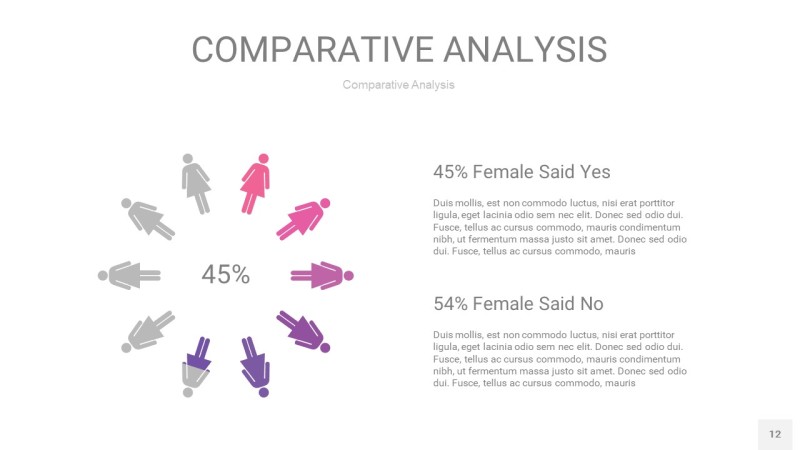 COMPARATIVE ANALYSIS

Comparative Analysis

45%

45% Female Said Yes

Duis mollis, est non commodo luctus, nisi erat porttitor ligula, eget lacinia odio sem nec elit. Donec sed odio dui. Fusce, tellus ac cursus commodo, mauris condimentum nibh, ut fermentum massa justo sit amet. Donec sed odio dui. Fusce, tellus ac cursus commodo, mauris

54% Female Said No

Duis mollis, est non commodo luctus, nisi erat porttitor ligula, eget lacinia odio sem nec elit. Donec sed odio dui. Fusce, tellus ac cursus commodo, mauris condimentum nibh, ut fermentum massa justo sit amet. Donec sed odio dui. Fusce, tellus ac cursus commodo, mauris

12